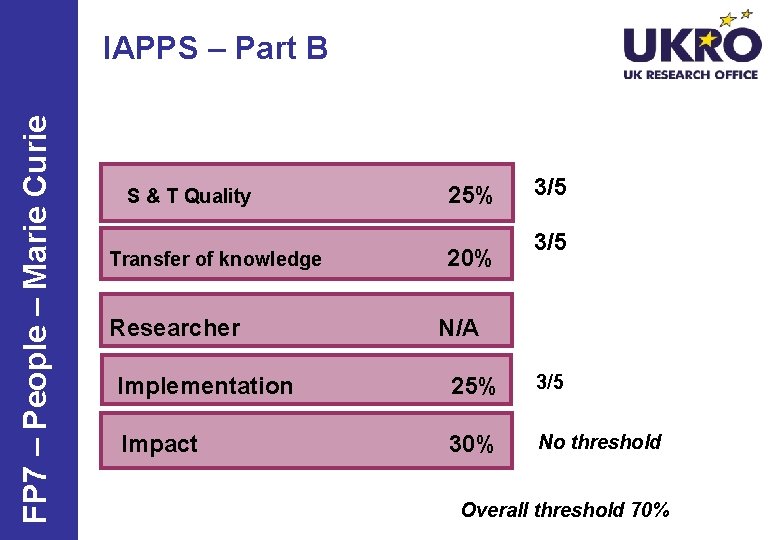 FP7 – People – Marie Curie

IAPPS – Part B

UKRO
UK RESEARCH OFFICE

S & T Quality 25% 3/5

Transfer of knowledge 20% 3/5

Researcher N/A

Implementation 25% 3/5

Impact 30% No threshold

Overall threshold 70%